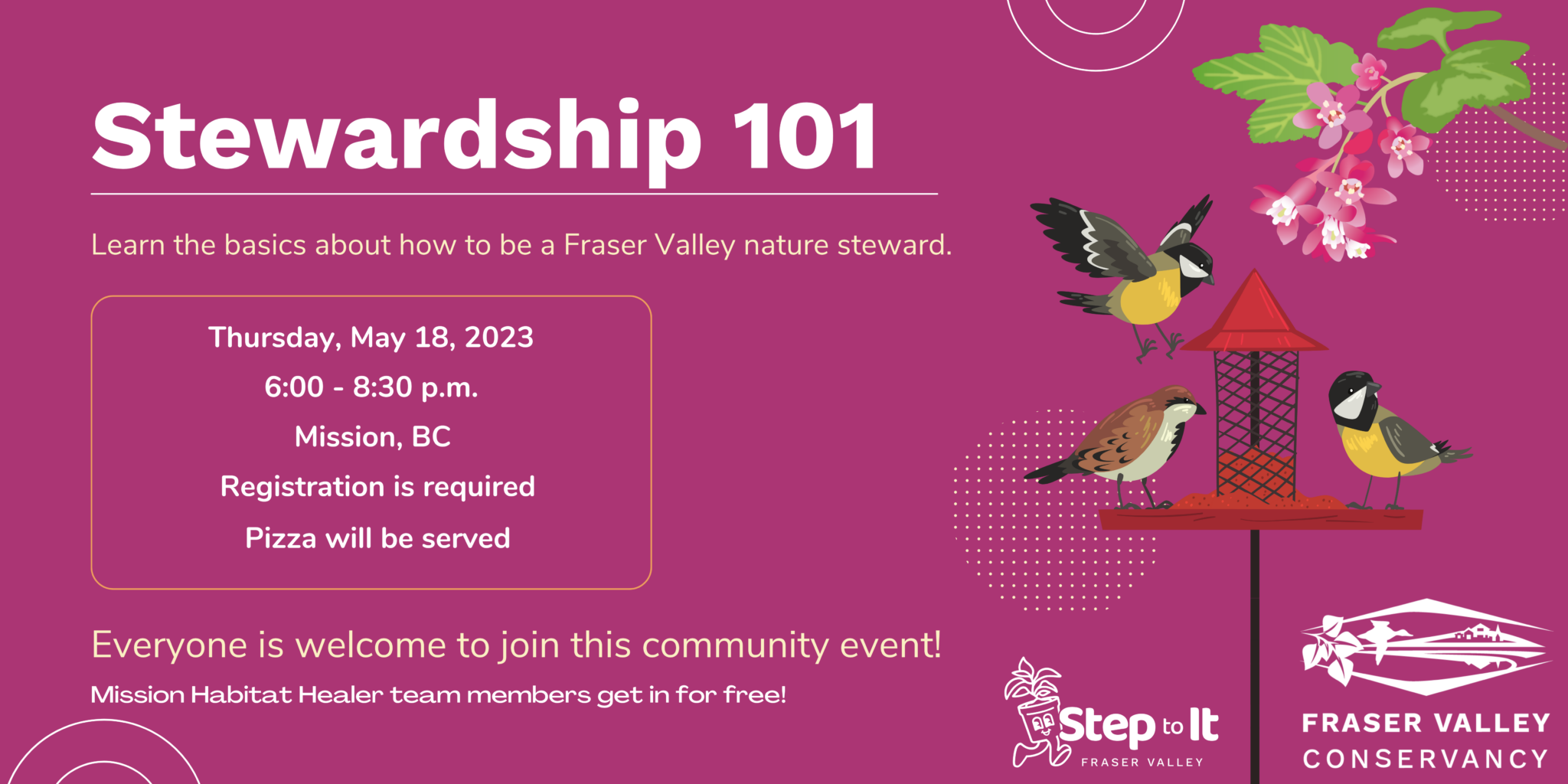 Stewardship 101

Learn the basics about how to be a Fraser Valley nature steward.

Thursday, May 18, 2023

6:00 - 8:30 p.m.

Mission, BC

Registration is required

Pizza will be served

Everyone is welcome to join this community event!

Mission Habitat Healer team members get in for free!

Step to It
FRASER VALLEY

FRASER VALLEY
CONSERVANCY